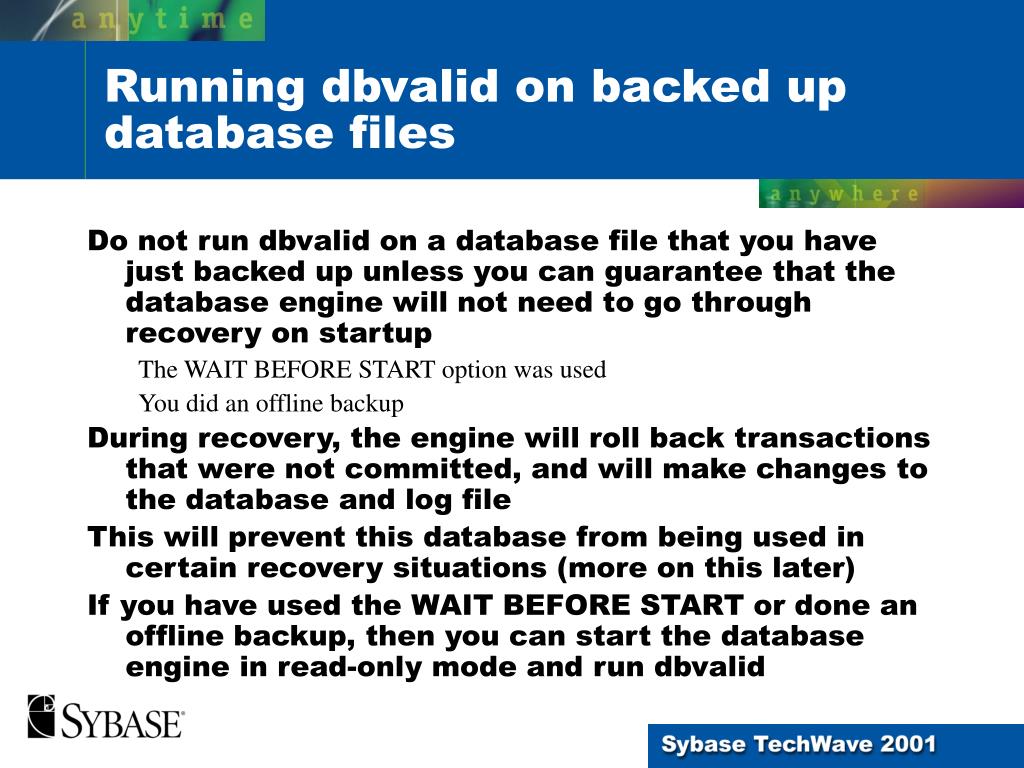 anytime

Running dbvalid on backed up database files

anywhere

Do not run dbvalid on a database file that you have just backed up unless you can guarantee that the database engine will not need to go through recovery on startup

The WAIT BEFORE START option was used

You did an offline backup

During recovery, the engine will roll back transactions that were not committed, and will make changes to the database and log file

This will prevent this database from being used in certain recovery situations (more on this later)

If you have used the WAIT BEFORE START or done an offline backup, then you can start the database engine in read-only mode and run dbvalid

SYBASE

Sybase TechWave 2001